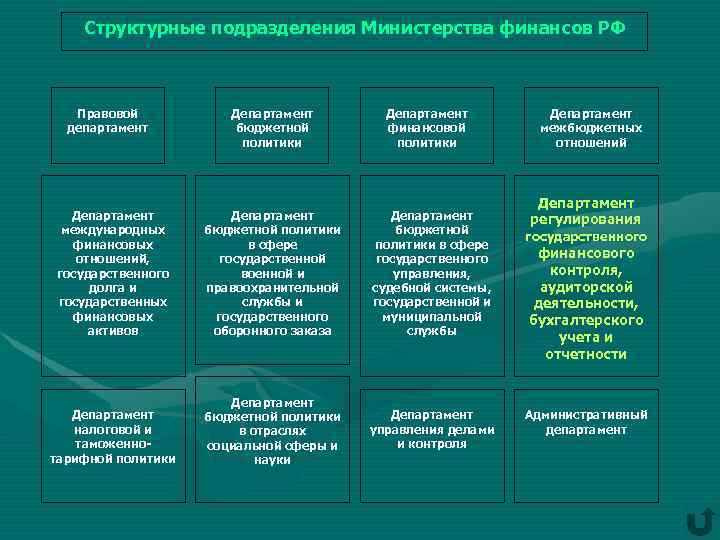 Структурные подразделения Министерства финансов РФ

Правовой департамент

Департамент бюджетной политики

Департамент финансовой политики

Департамент межбюджетных отношений

Департамент международных финансовых отношений, государственного долга и государственных финансовых активов

Департамент бюджетной политики в сфере государственной военной и правоохранительной службы и государственного оборонного заказа

Департамент бюджетной политики в сфере государственного управления, судебной системы, государственной и муниципальной службы

Департамент регулирования государственного финансового контроля, аудиторской деятельности, бухгалтерского учета и отчетности

Департамент налоговой и таможенно-тарифной политики

Департамент бюджетной политики в отраслях социальной сферы и науки

Департамент управления делами и контроля

Административный департамент